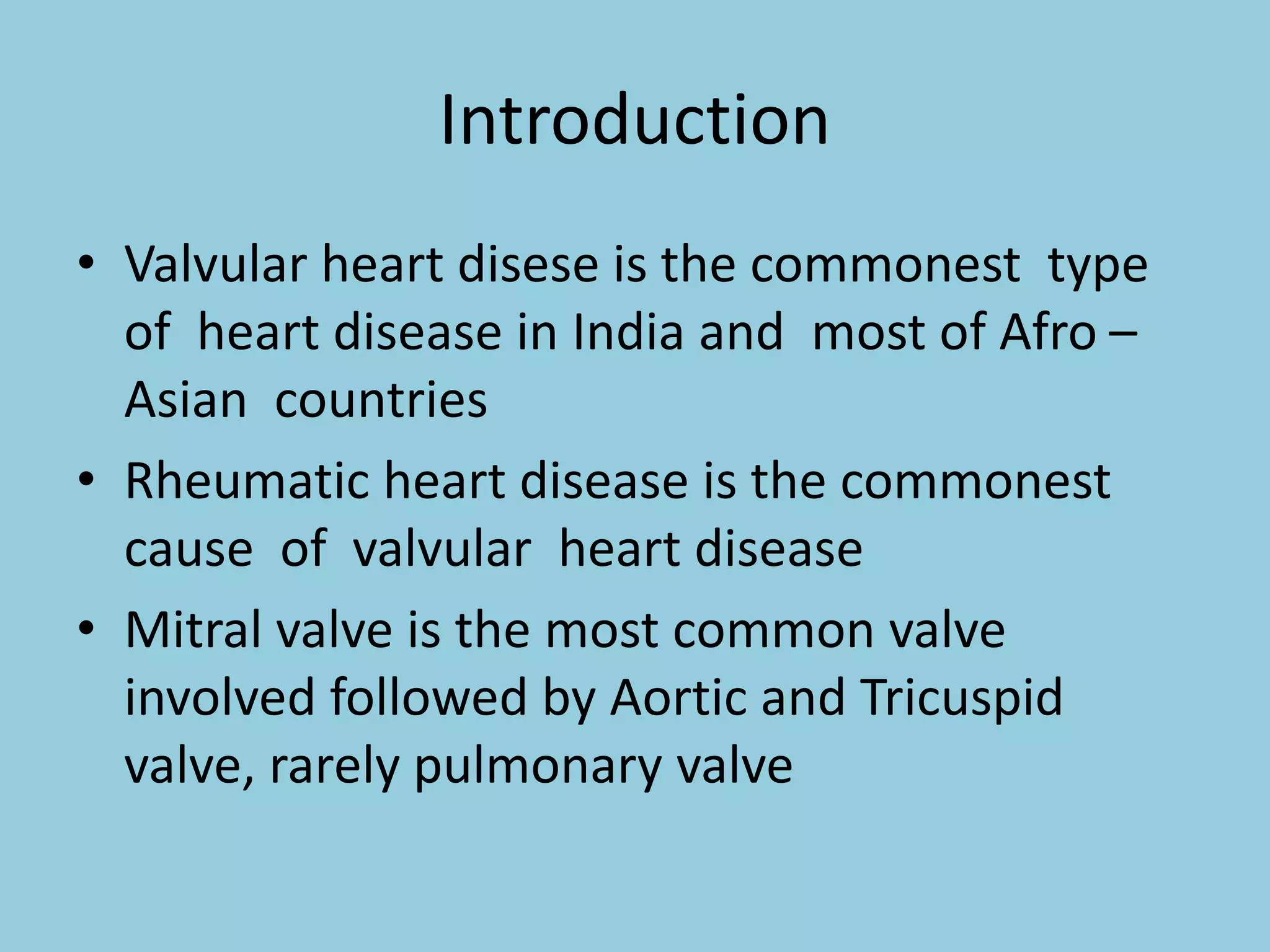 Introduction

• Valvular heart disese is the commonest type of heart disease in India and most of Afro – Asian countries

• Rheumatic heart disease is the commonest cause of valvular heart disease

• Mitral valve is the most common valve involved followed by Aortic and Tricuspid valve, rarely pulmonary valve